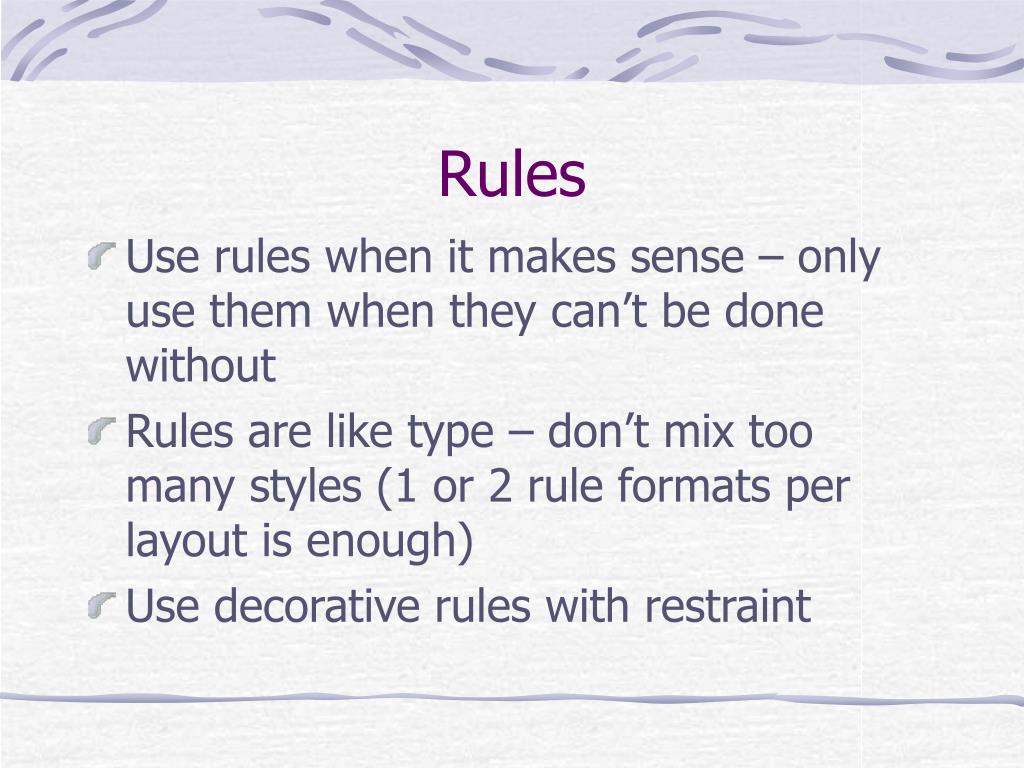 Rules

Use rules when it makes sense – only use them when they can’t be done without

Rules are like type – don’t mix too many styles (1 or 2 rule formats per layout is enough)

Use decorative rules with restraint